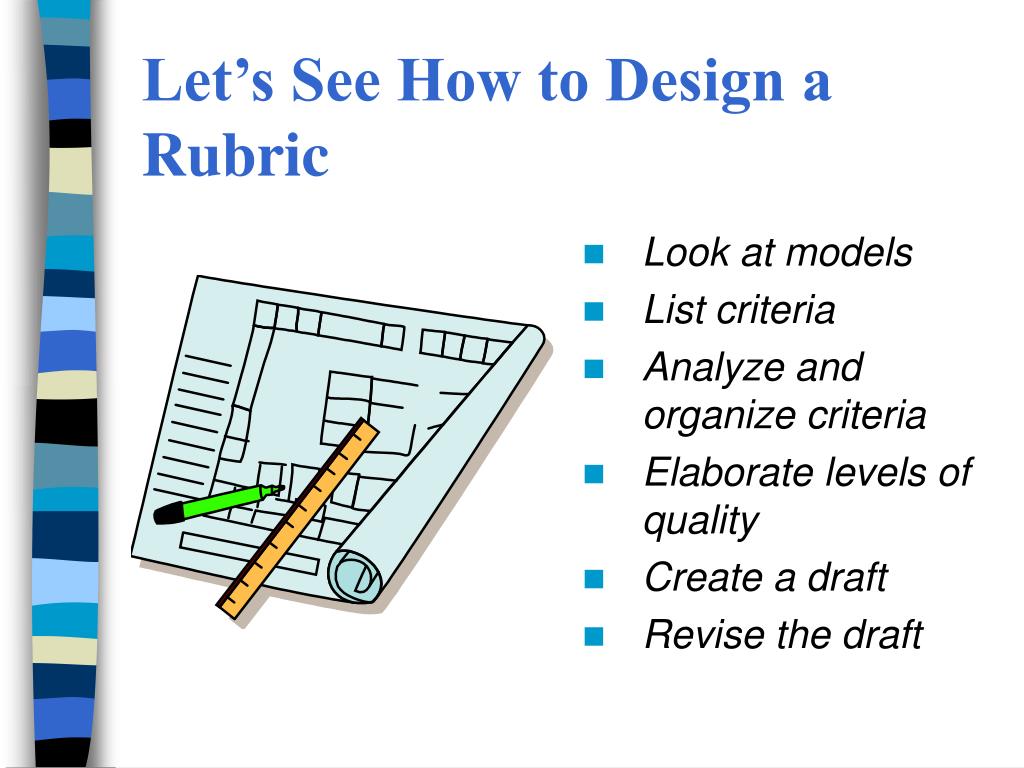 Let’s See How to Design a Rubric

- Look at models
- List criteria
- Analyze and organize criteria
- Elaborate levels of quality
- Create a draft
- Revise the draft